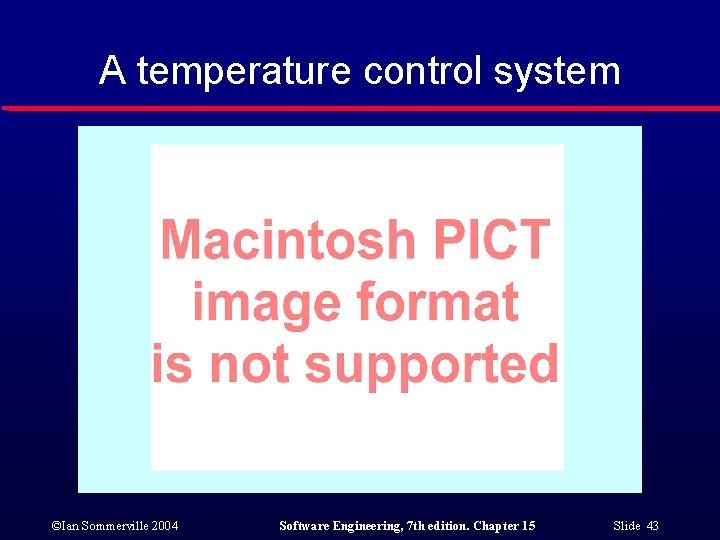 A temperature control system

Macintosh PICT image format is not supported

©Ian Sommerville 2004

Software Engineering, 7th edition. Chapter 15

Slide 43